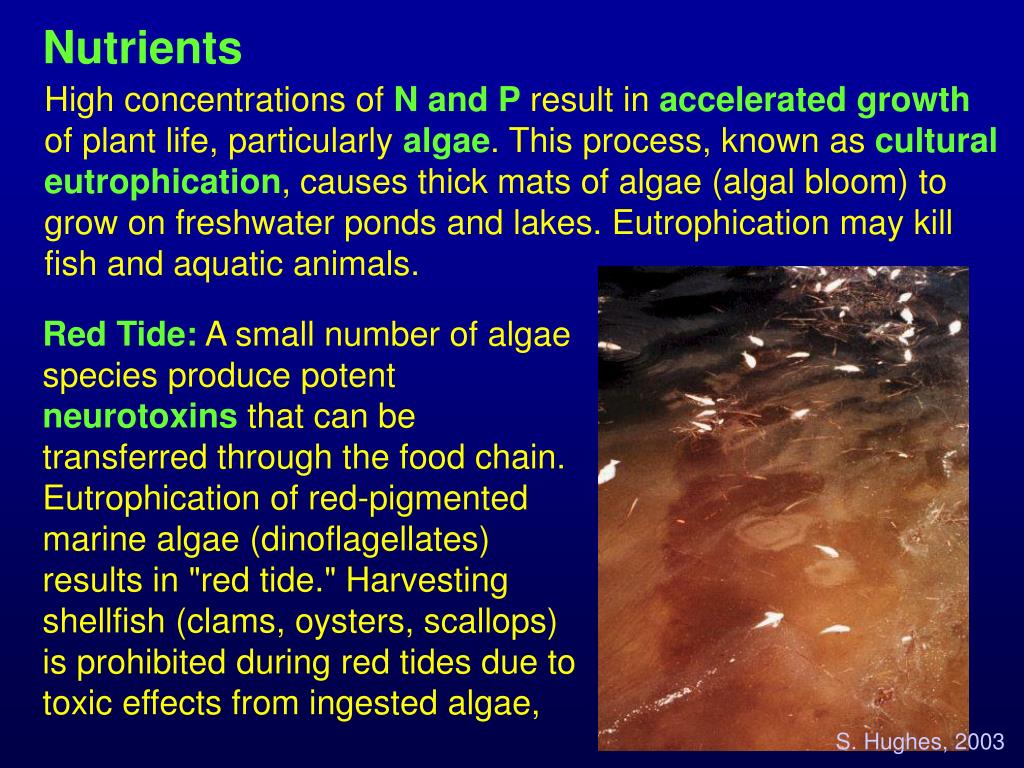 Nutrients

High concentrations of N and P result in accelerated growth of plant life, particularly algae. This process, known as cultural eutrophication, causes thick mats of algae (algal bloom) to grow on freshwater ponds and lakes. Eutrophication may kill fish and aquatic animals.

Red Tide: A small number of algae species produce potent neurotoxins that can be transferred through the food chain. Eutrophication of red-pigmented marine algae (dinoflagellates) results in "red tide." Harvesting shellfish (clams, oysters, scallops) is prohibited during red tides due to toxic effects from ingested algae,

S. Hughes, 2003